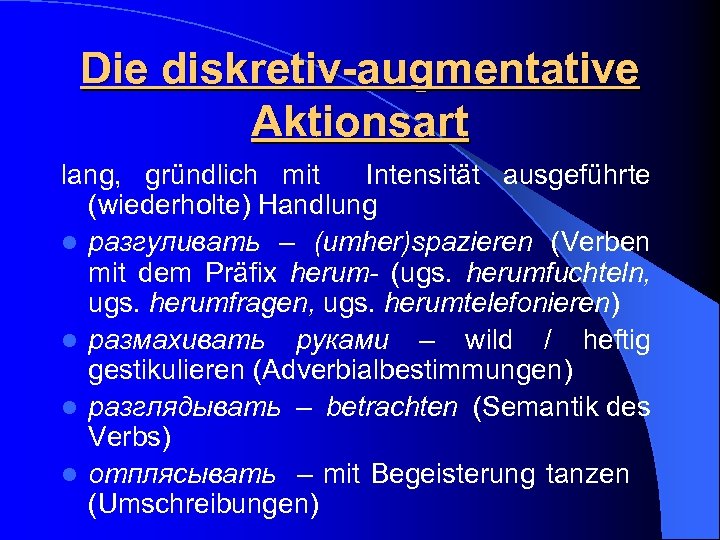 Die diskretiv-augmentative Aktionsart

lang, gründlich mit Intensität ausgeführte (wiederholte) Handlung

- разгуливать – (umher)spazieren (Verben mit dem Präfix herum- (ugs. herumfuchteln, ugs. herumfragen, ugs. herumtelefonieren)
- размахивать руками – wild / heftig gestikulieren (Adverbialbestimmungen)
- разглядывать – betrachten (Semantik des Verbs)
- отплясывать – mit Begeisterung tanzen (Umschreibungen)